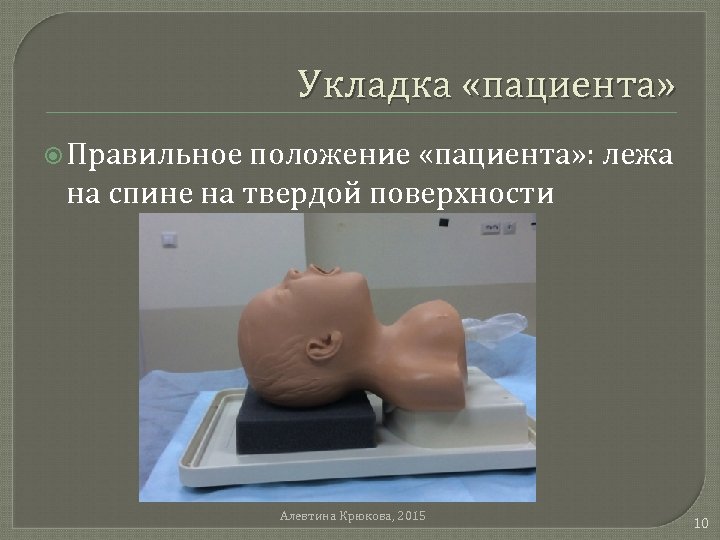 Укладка «пациента»

Правильное положение «пациента»: лежа на спине на твердой поверхности

Алевтина Крюкова, 2015

10